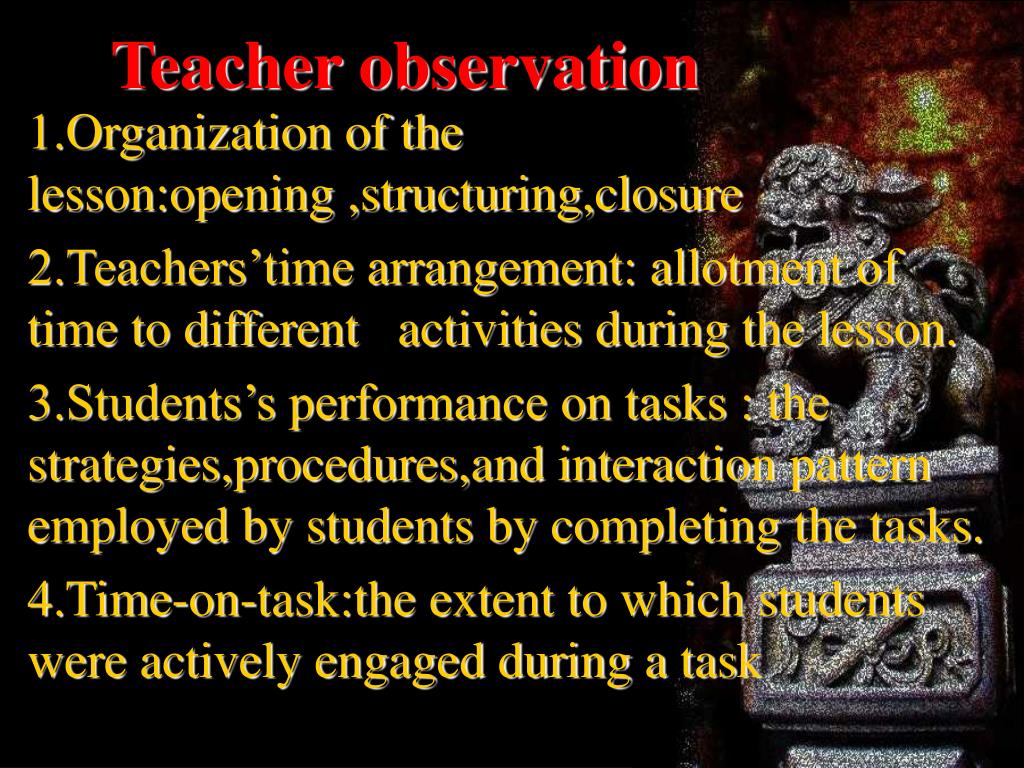 Teacher observation

1.Organization of the lesson:opening ,structuring,closure

2.Teachers’time arrangement: allotment of time to different activities during the lesson.

3.Students’s performance on tasks : the strategies,procedures,and interaction pattern employed by students by completing the tasks.

4.Time-on-task:the extent to which students were actively engaged during a task